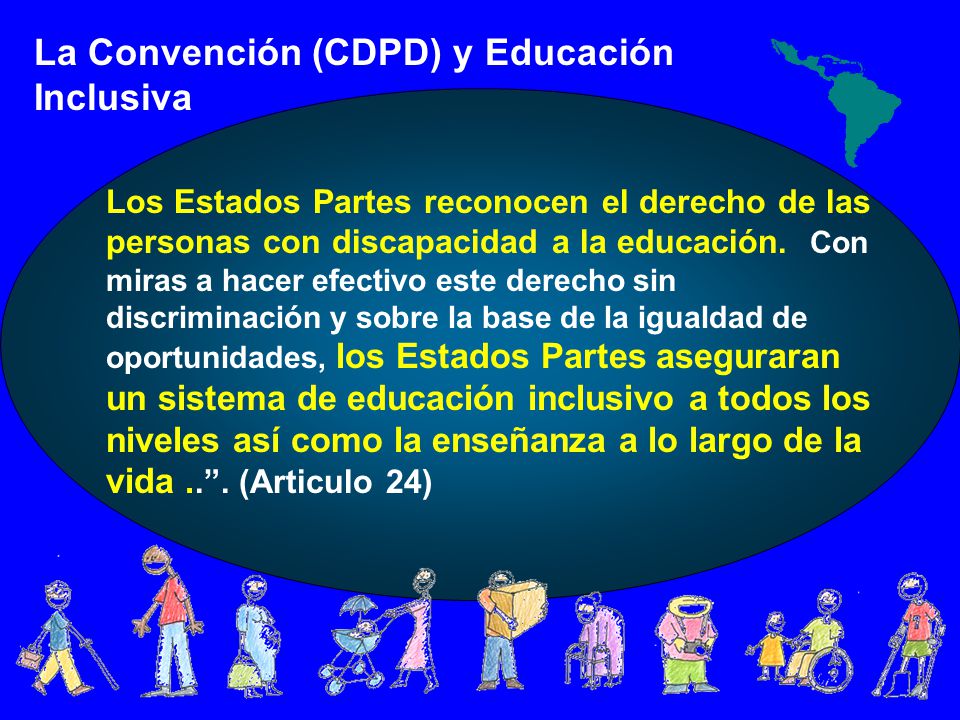 La Convención (CDPD) y Educación Inclusiva

Los Estados Partes reconocen el derecho de las personas con discapacidad a la educación. Con miras a hacer efectivo este derecho sin discriminación y sobre la base de la igualdad de oportunidades, los Estados Partes aseguraran un sistema de educación inclusivo a todos los niveles así como la enseñanza a lo largo de la vida ..”. (Articulo 24)